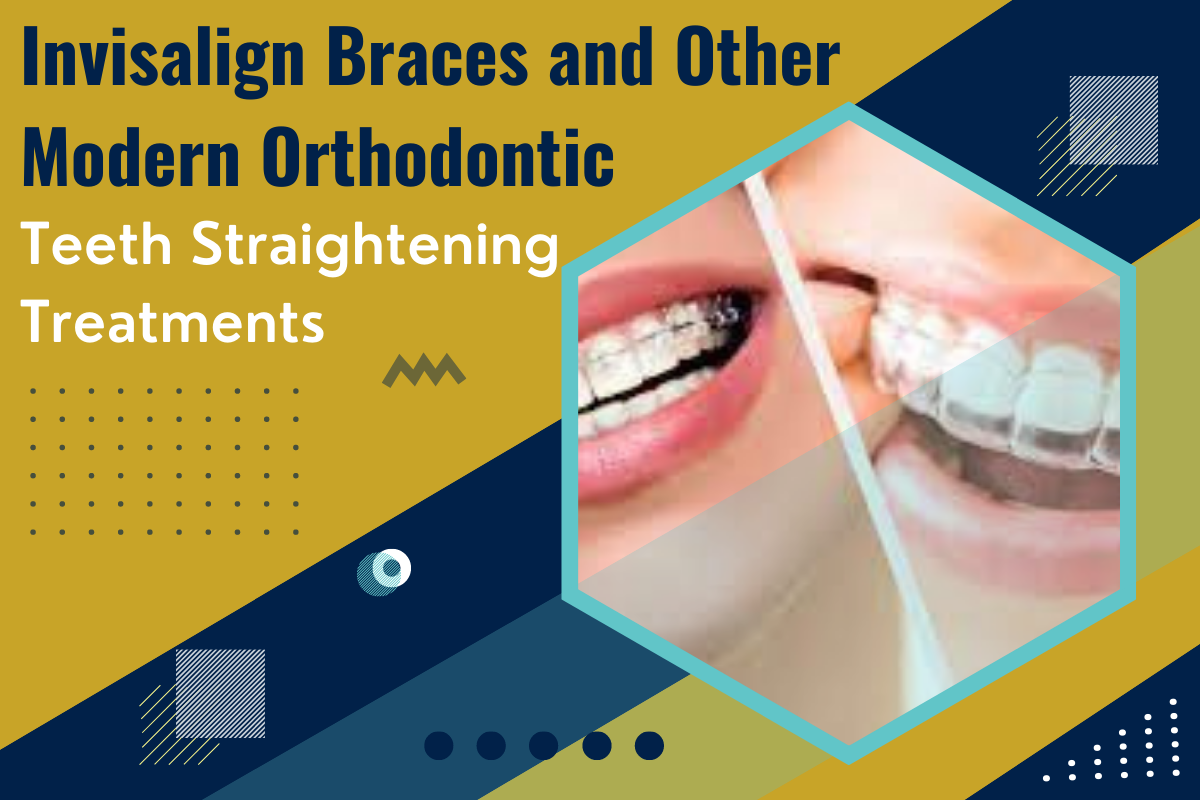 Invisalign Braces and Other Modern Orthodontic

Teeth Straightening Treatments